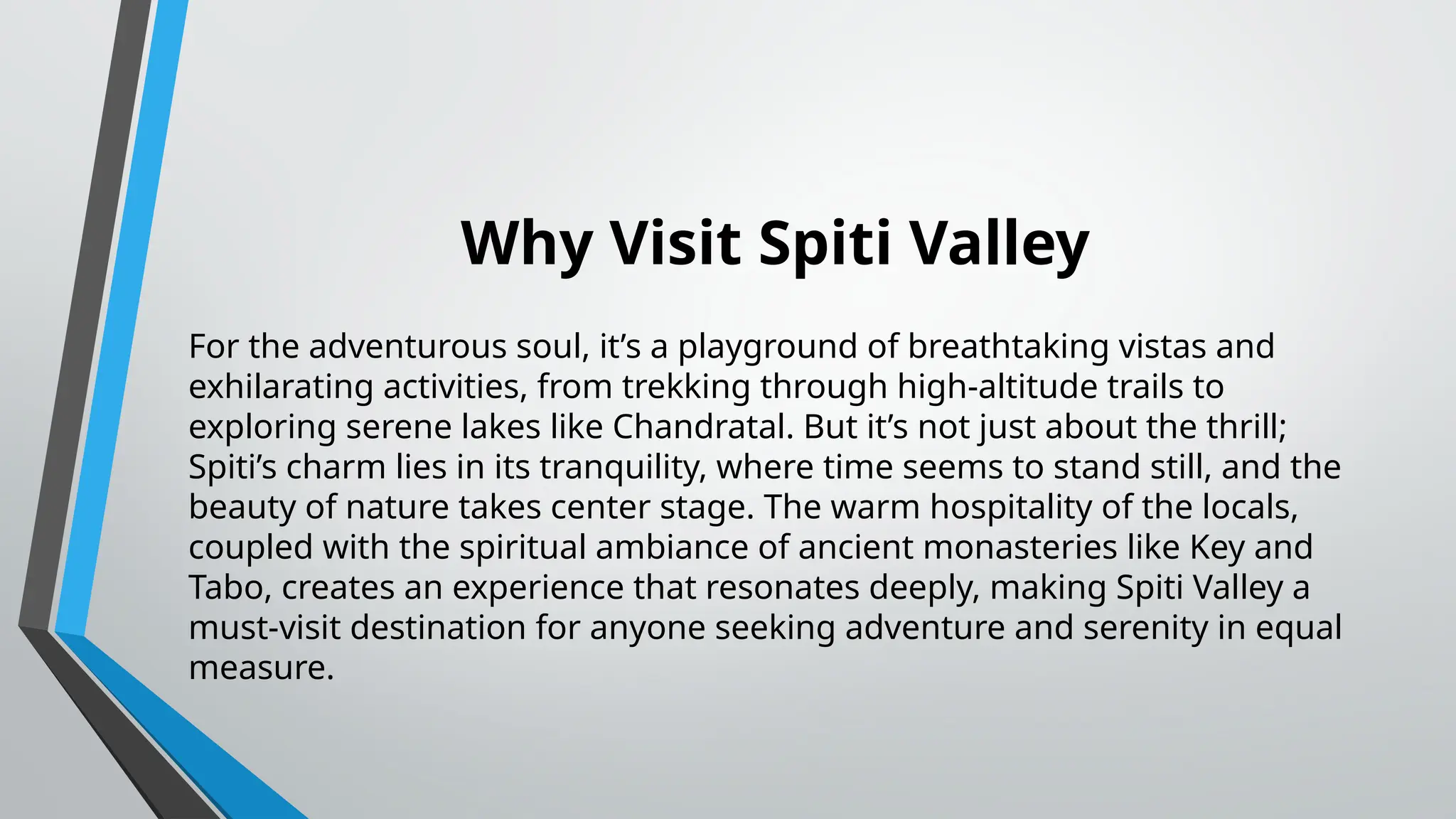 Why Visit Spiti Valley

For the adventurous soul, it’s a playground of breathtaking vistas and exhilarating activities, from trekking through high-altitude trails to exploring serene lakes like Chandratal. But it’s not just about the thrill; Spiti’s charm lies in its tranquility, where time seems to stand still, and the beauty of nature takes center stage. The warm hospitality of the locals, coupled with the spiritual ambiance of ancient monasteries like Key and Tabo, creates an experience that resonates deeply, making Spiti Valley a must-visit destination for anyone seeking adventure and serenity in equal measure.